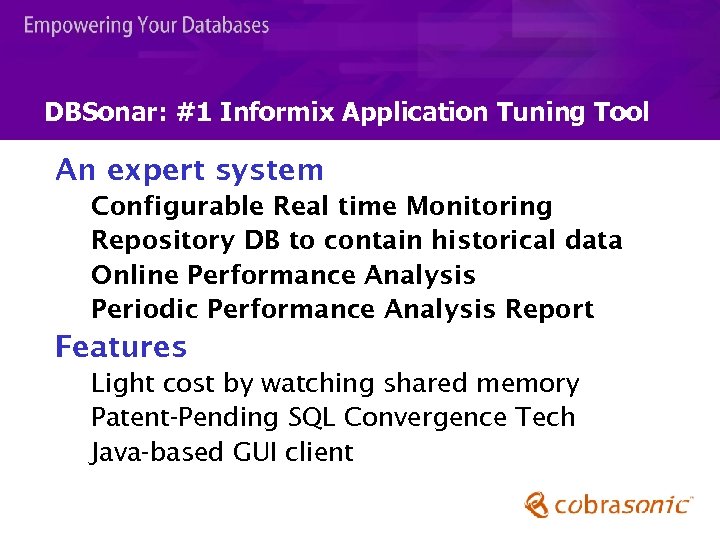 Empowering Your Databases

DBSonar: #1 Informix Application Tuning Tool

An expert system

Configurable Real time Monitoring

Repository DB to contain historical data

Online Performance Analysis

Periodic Performance Analysis Report

Features

Light cost by watching shared memory

Patent-Pending SQL Convergence Tech

Java-based GUI client

cobrasonic